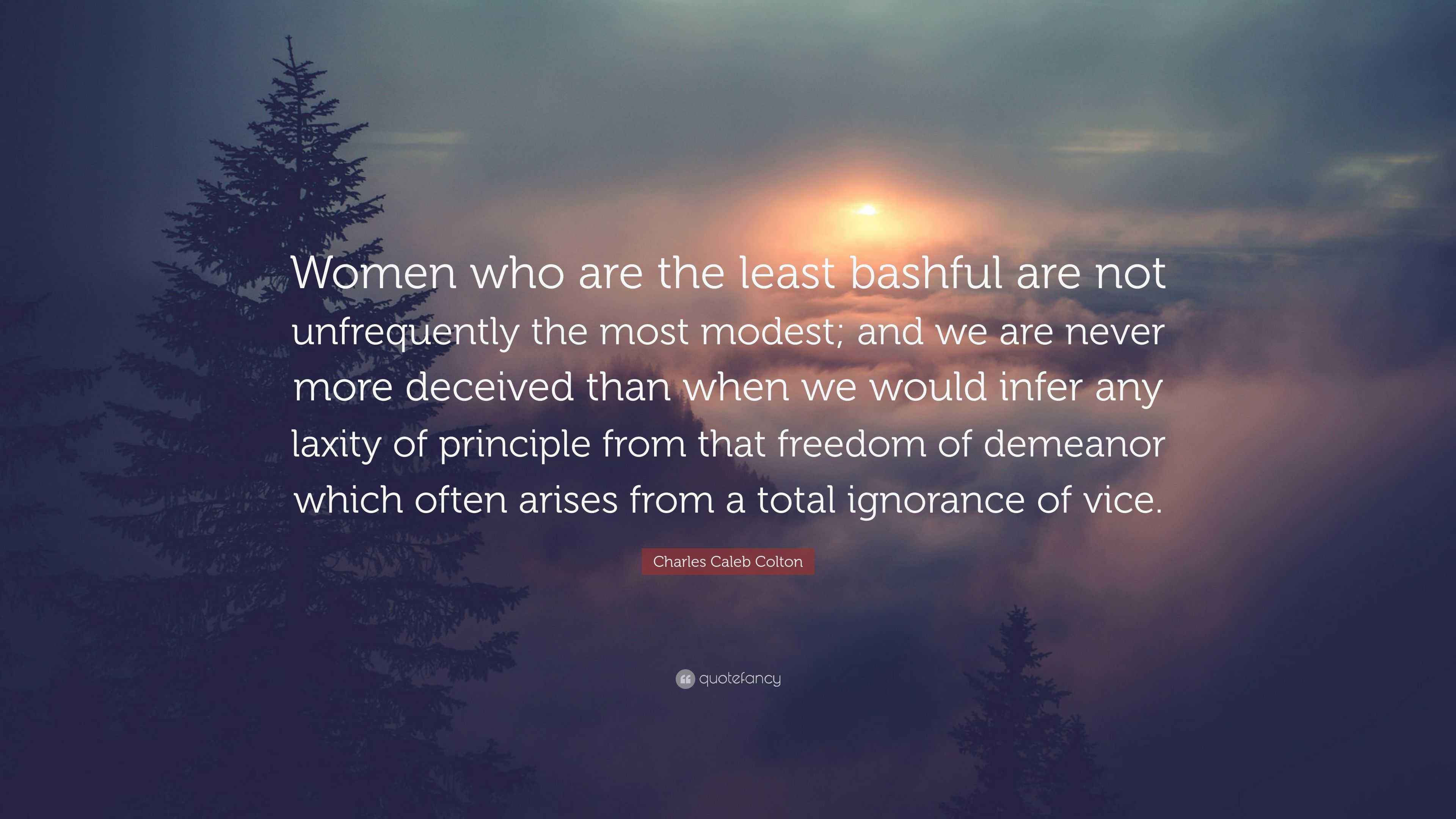 Women who are the least bashful are not unfrequently the most modest; and we are never more deceived than when we would infer any laxity of principle from that freedom of demeanor which often arises from a total ignorance of vice.

Charles Caleb Colton

quotefancy